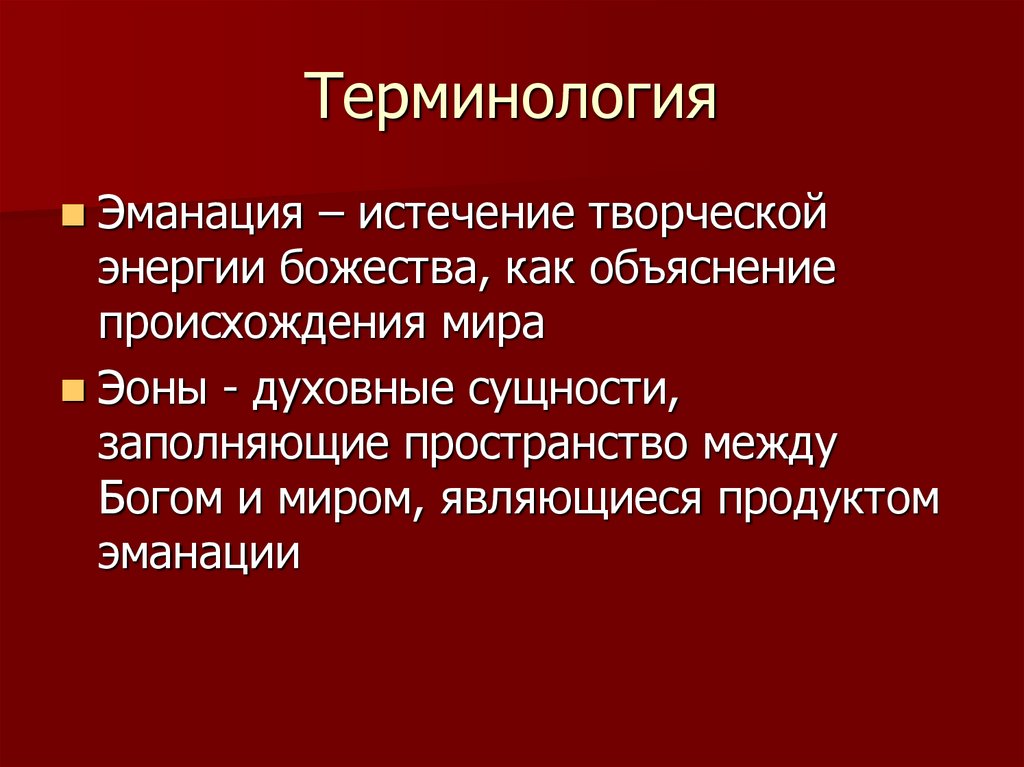 Терминология

Эманация – истечение творческой энергии божества, как объяснение происхождения мира

Эоны - духовные сущности, заполняющие пространство между Богом и миром, являющиеся продуктом эманации